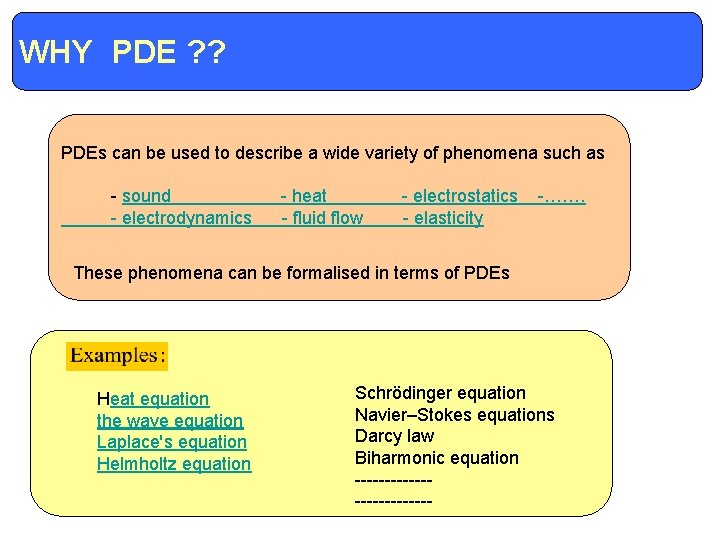 WHY PDE ??

PDEs can be used to describe a wide variety of phenomena such as

- sound - heat - electrostatics -…….
- electrodynamics - fluid flow - elasticity

These phenomena can be formalised in terms of PDEs

Examples:

Heat equation
the wave equation
Laplace's equation
Helmholtz equation

Schrödinger equation
Navier–Stokes equations
Darcy law
Biharmonic equation
-------------
-------------